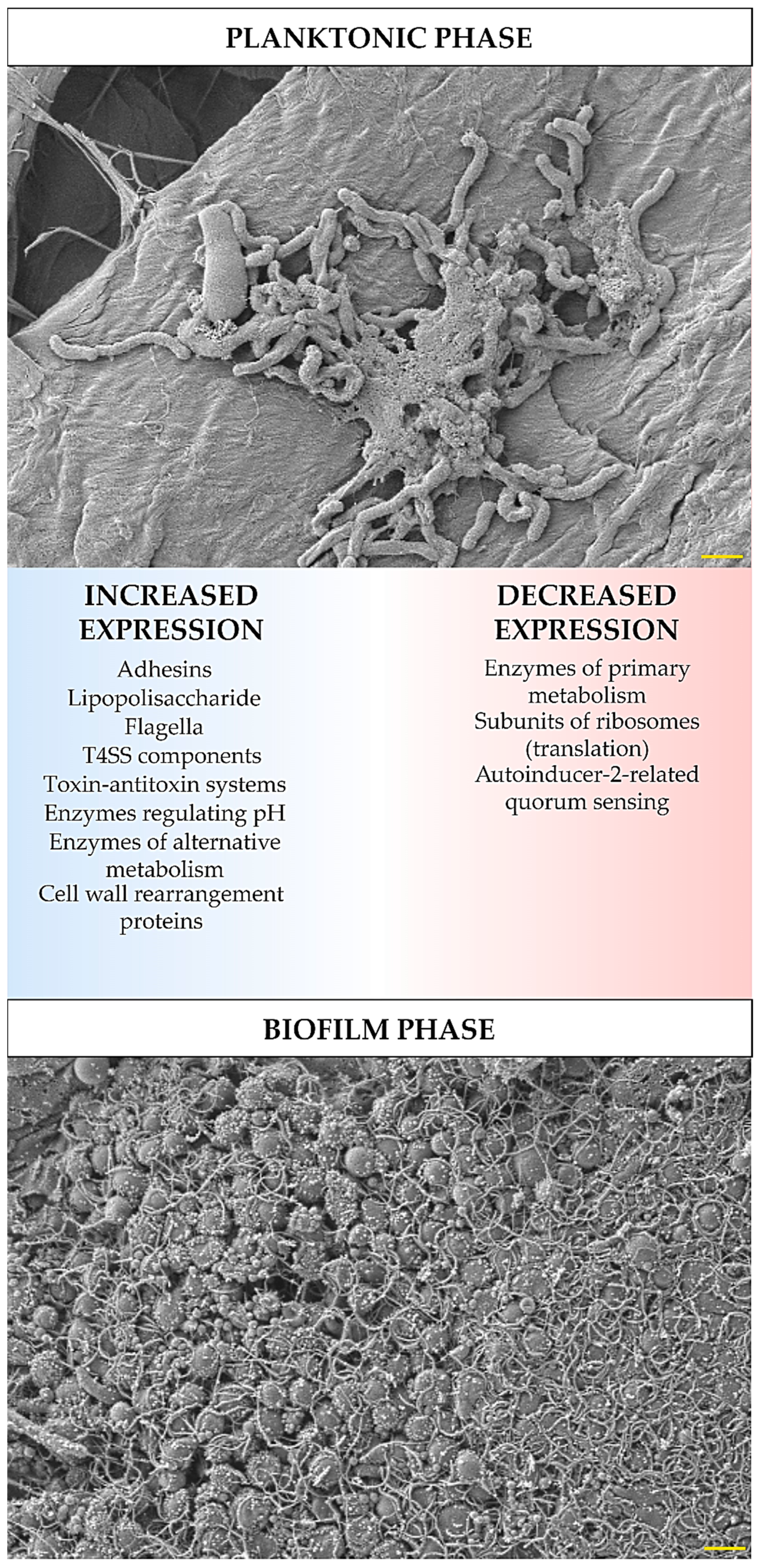 PLANKTONIC PHASE

INCREASED EXPRESSION

Adhesins
Lipopolisaccharide
Flagella
T4SS components
Toxin-antitoxin systems
Enzymes regulating pH
Enzymes of alternative metabolism
Cell wall rearrangement proteins

DECREASED EXPRESSION

Enzymes of primary metabolism
Subunits of ribosomes (translation)
Autoinducer-2-related quorum sensing

BIOFILM PHASE